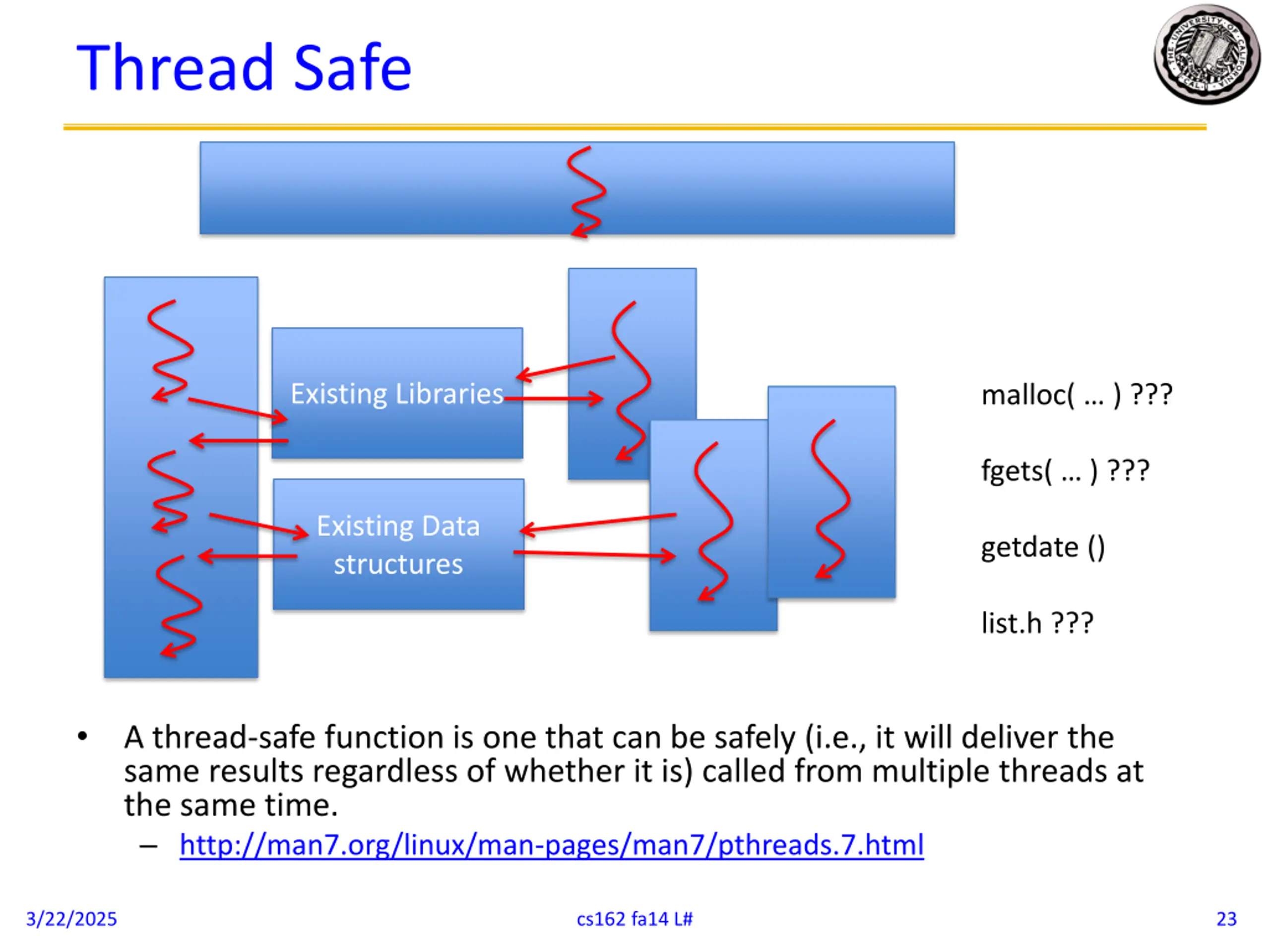 Thread Safe

Existing Libraries

Existing Data structures

malloc( … ) ???

fgets( … ) ???

getdate ()

list.h ???

• A thread-safe function is one that can be safely (i.e., it will deliver the same results regardless of whether it is) called from multiple threads at the same time.
 – http://man7.org/linux/man-pages/man7/pthreads.7.html

3/22/2025

cs162 fa14 L#

23